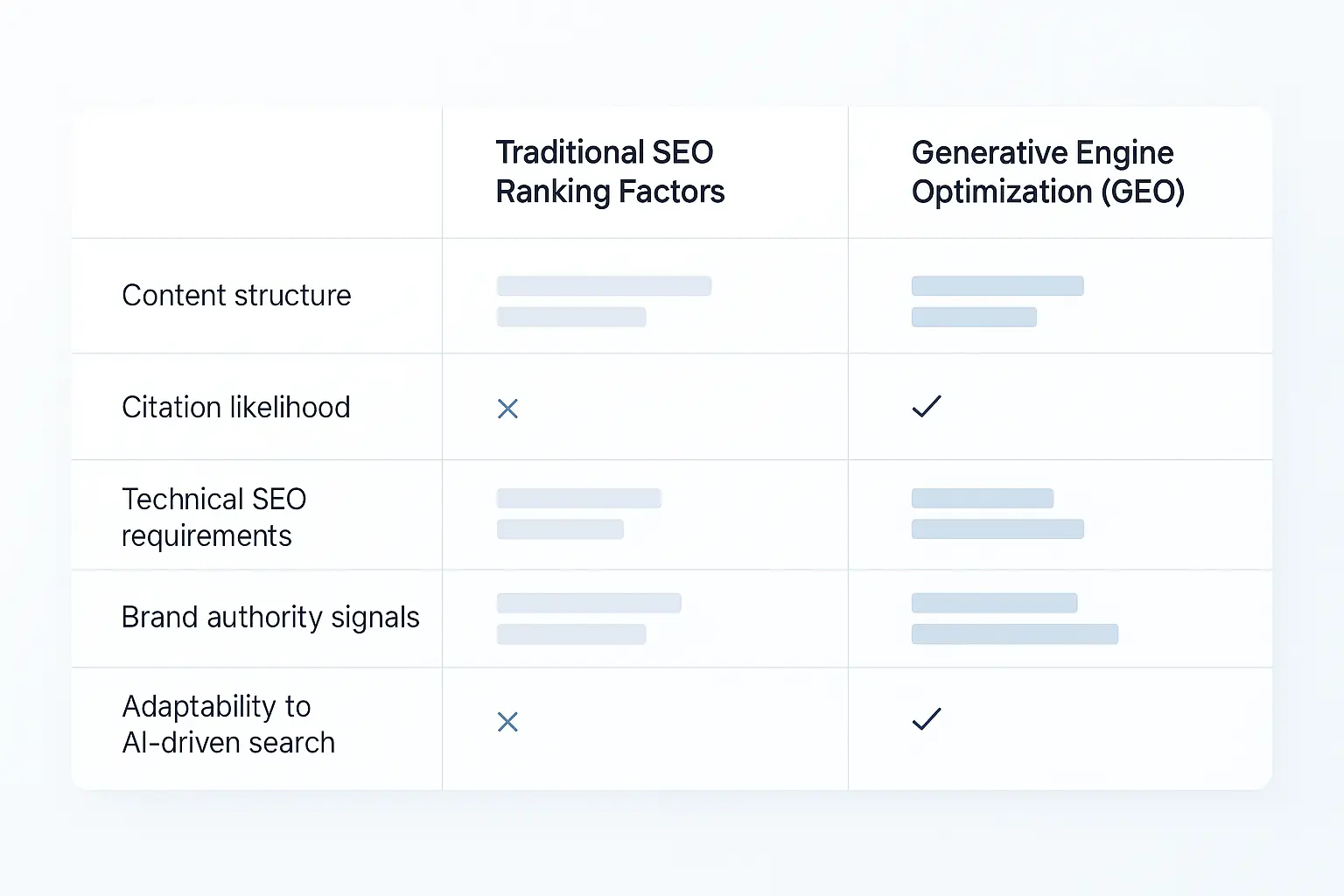 |  | Traditional SEO Ranking Factors | Generative Engine Optimization (GEO) |
|---|---|---|
| Content structure |  |  |
| Citation likelihood | × | ✓ |
| Technical SEO requirements |  |  |
| Brand authority signals |  |  |
| Adaptability to AI-driven search | × | ✓ |